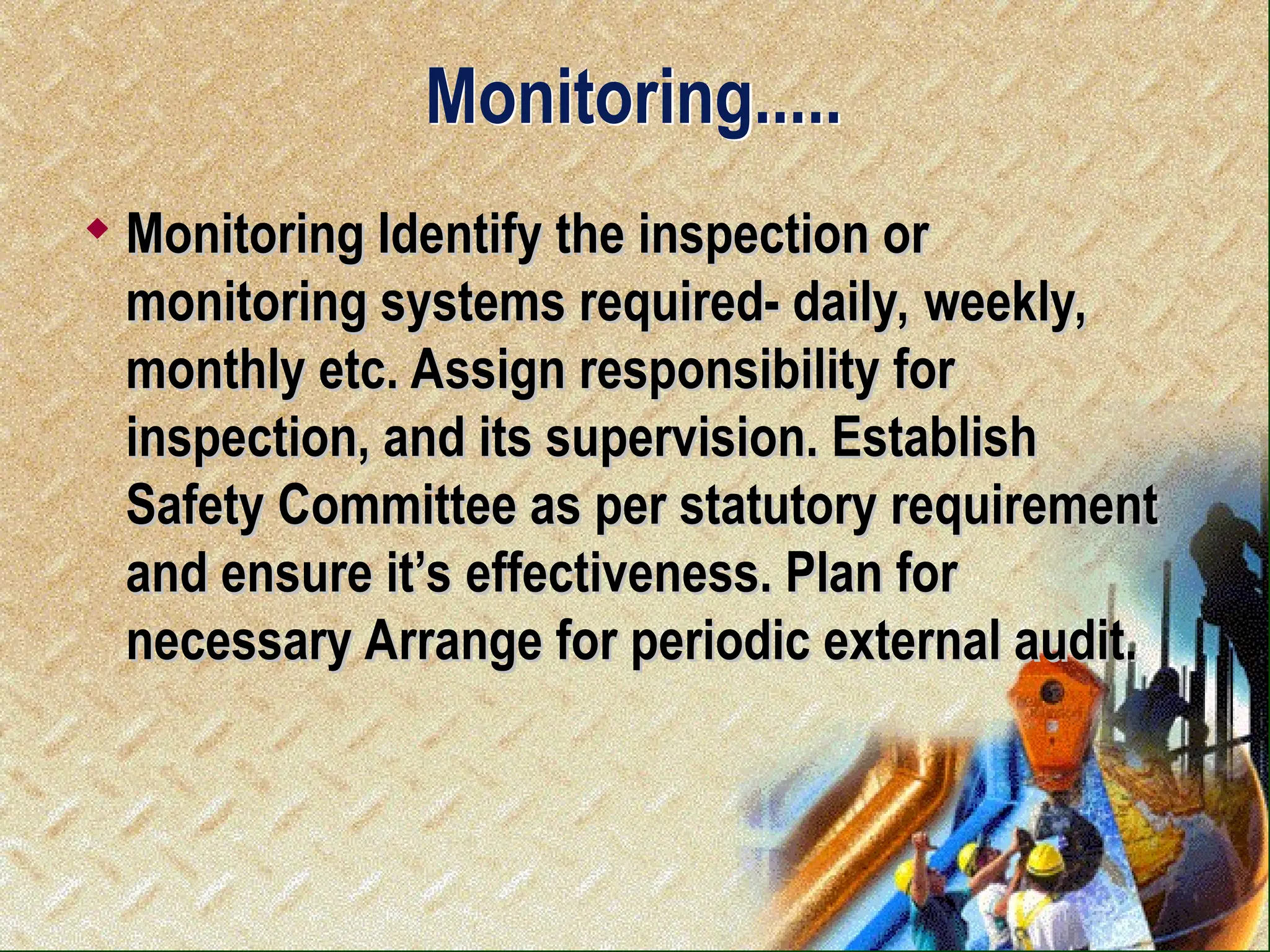 Monitoring.....

Monitoring Identify the inspection or monitoring systems required- daily, weekly, monthly etc. Assign responsibility for inspection, and its supervision. Establish Safety Committee as per statutory requirement and ensure it's effectiveness. Plan for necessary Arrange for periodic external audit.